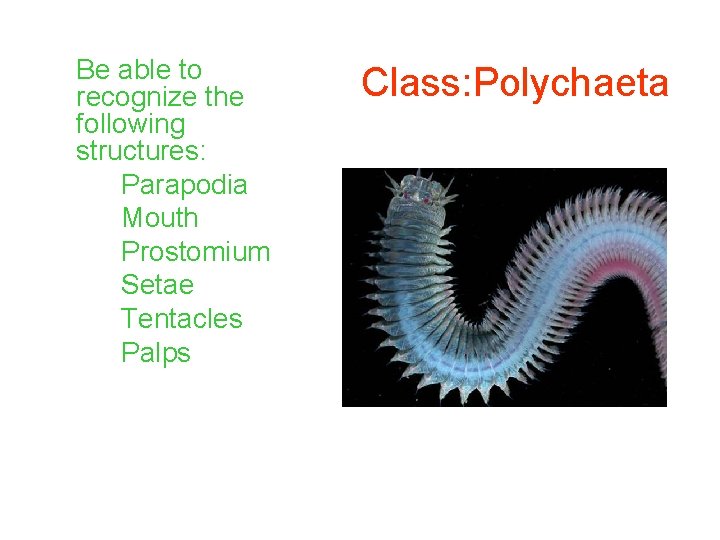 Class:Polychaeta

Be able to recognize the following structures:

Parapodia
Mouth
Prostomium
Setae
Tentacles
Palps